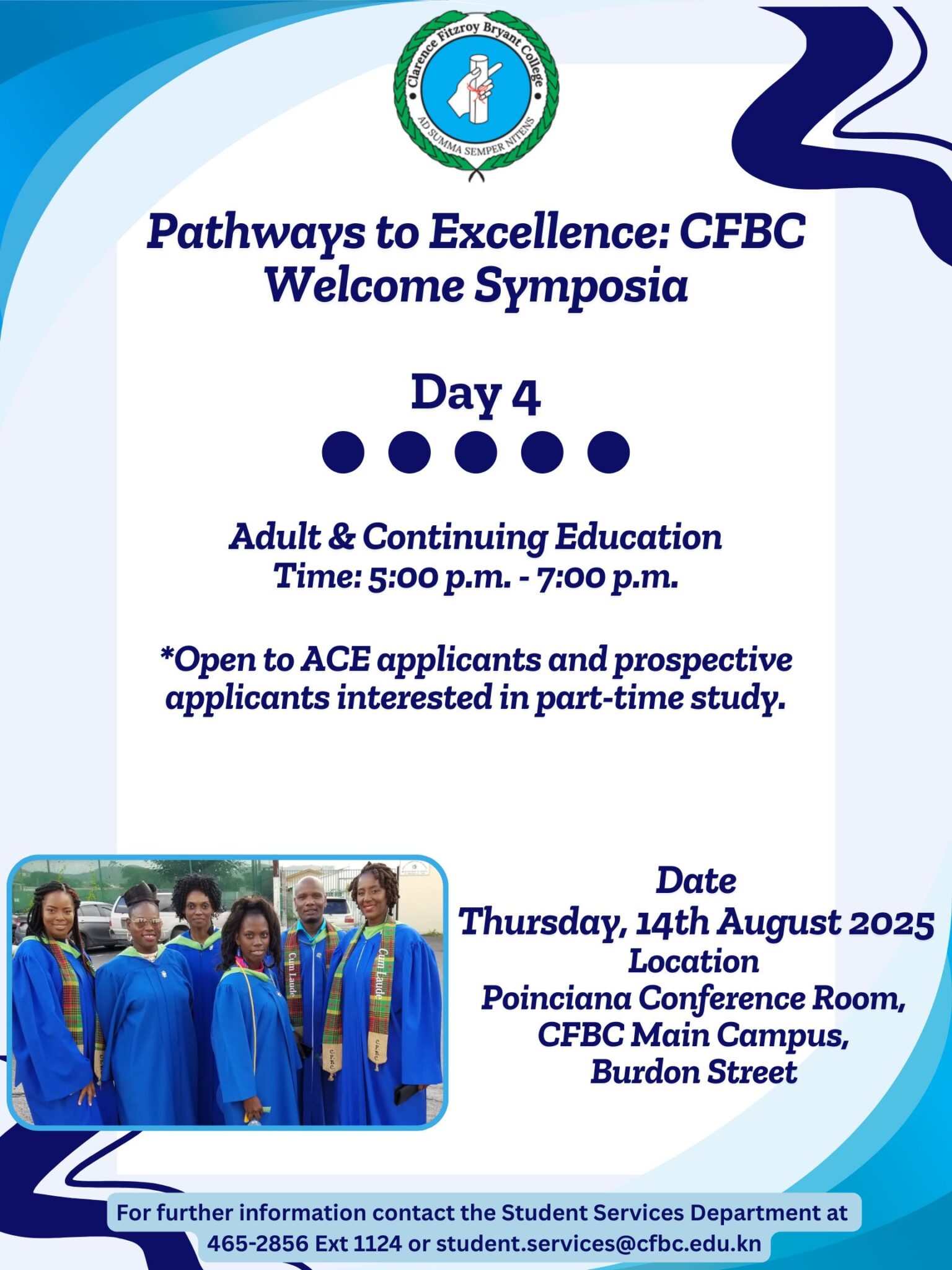 Clarence Fitzroy Bryant College
AD SUMMA SEMPER NITENS

Pathways to Excellence: CFBC Welcome Symposia

Day 4

Adult & Continuing Education
Time: 5:00 p.m. - 7:00 p.m.

*Open to ACE applicants and prospective applicants interested in part-time study.

Cum Laude
Cum Laude
C.F.B.C.
C.F.B.C.

Date
Thursday, 14th August 2025
Location
Poinciana Conference Room, CFBC Main Campus, Burdon Street

For further information contact the Student Services Department at 465-2856 Ext 1124 or student.services@cfbc.edu.kn